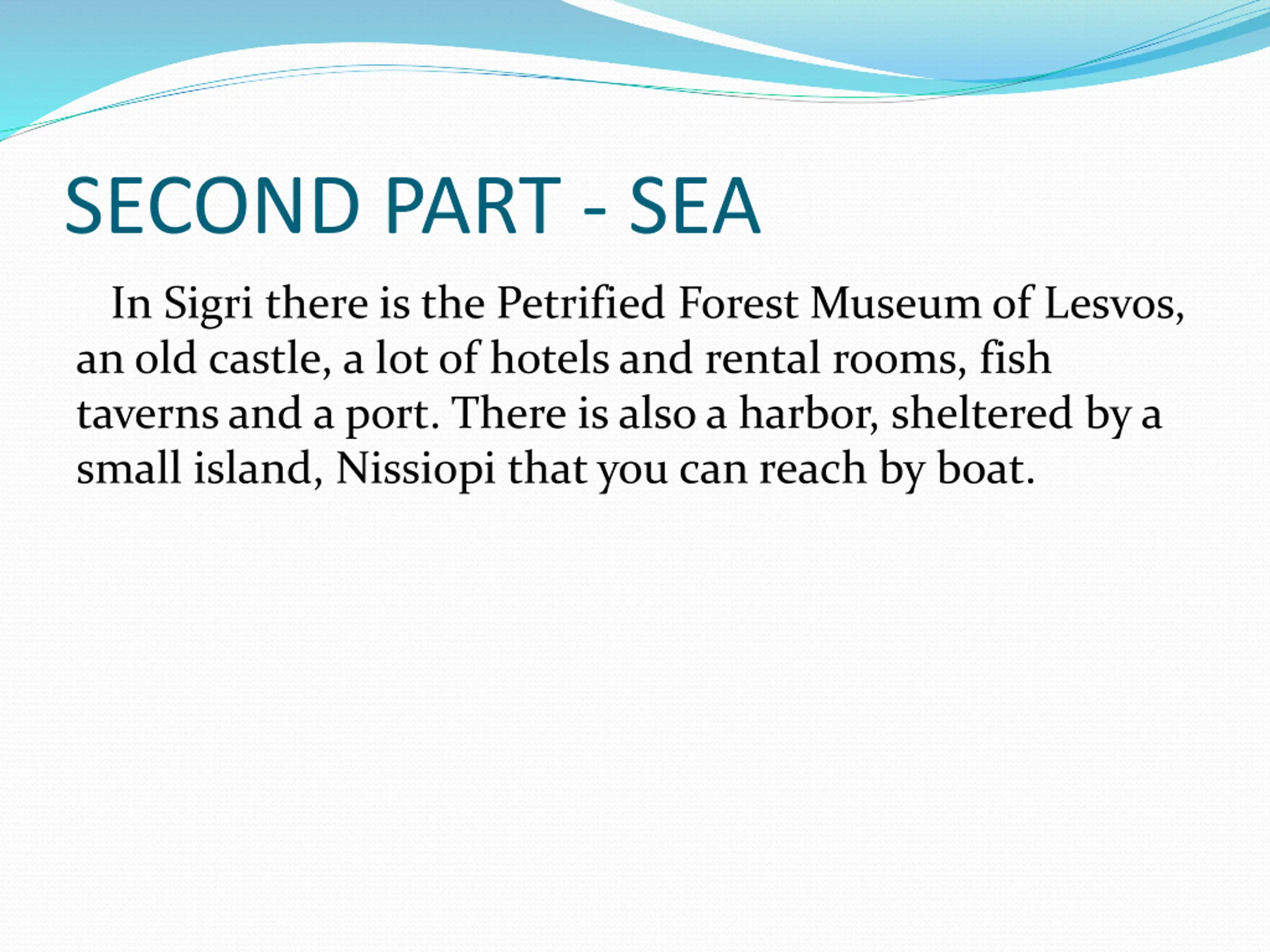 SECOND PART - SEA

In Sigri there is the Petrified Forest Museum of Lesvos, an old castle, a lot of hotels and rental rooms, fish taverns and a port. There is also a harbor, sheltered by a small island, Nissiopi that you can reach by boat.